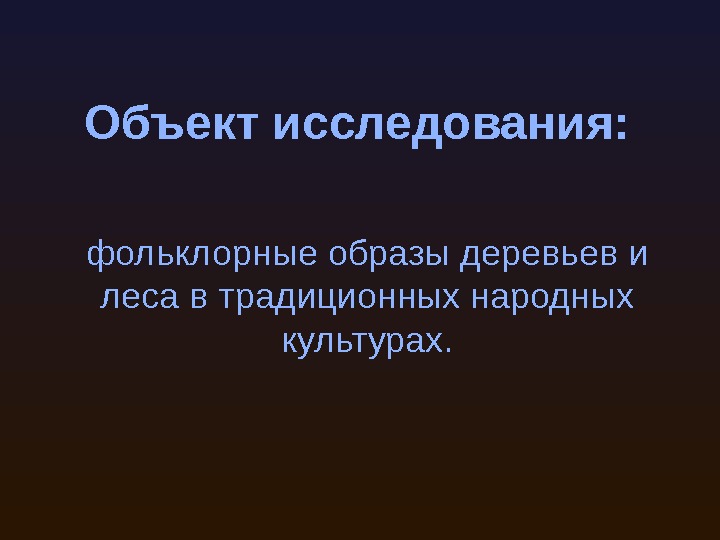 Объект исследования:

фольклорные образы деревьев и леса в традиционных народных культурах.